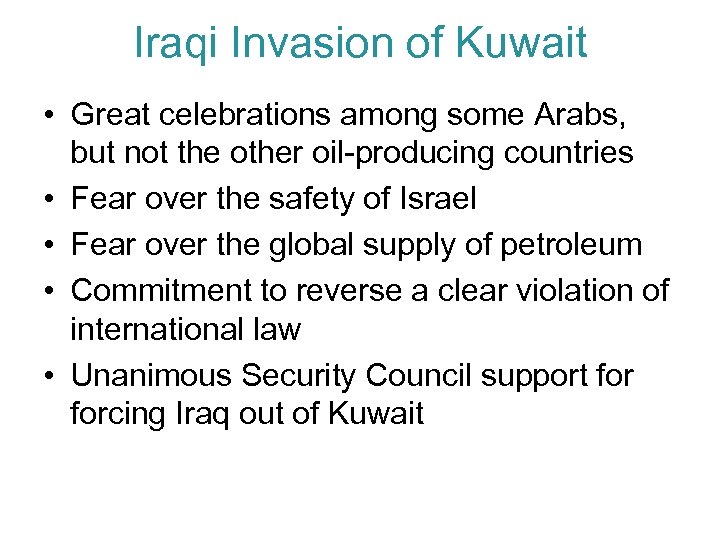 Iraqi Invasion of Kuwait

• Great celebrations among some Arabs, but not the other oil-producing countries
• Fear over the safety of Israel
• Fear over the global supply of petroleum
• Commitment to reverse a clear violation of international law
• Unanimous Security Council support for forcing Iraq out of Kuwait